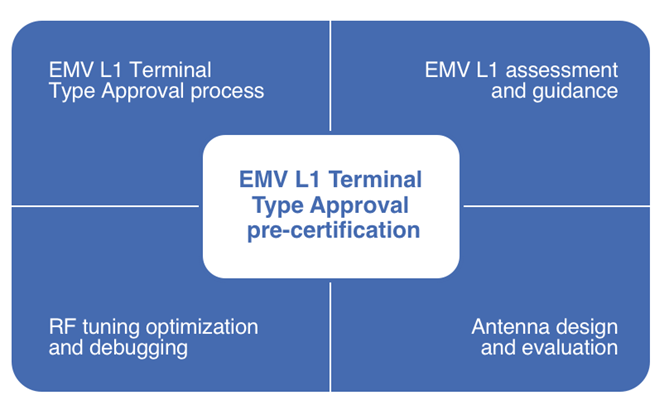 EMV L1 Terminal Type Approval process

EMV L1 assessment and guidance

EMV L1 Terminal Type Approval pre-certification

RF tuning optimization and debugging

Antenna design and evaluation